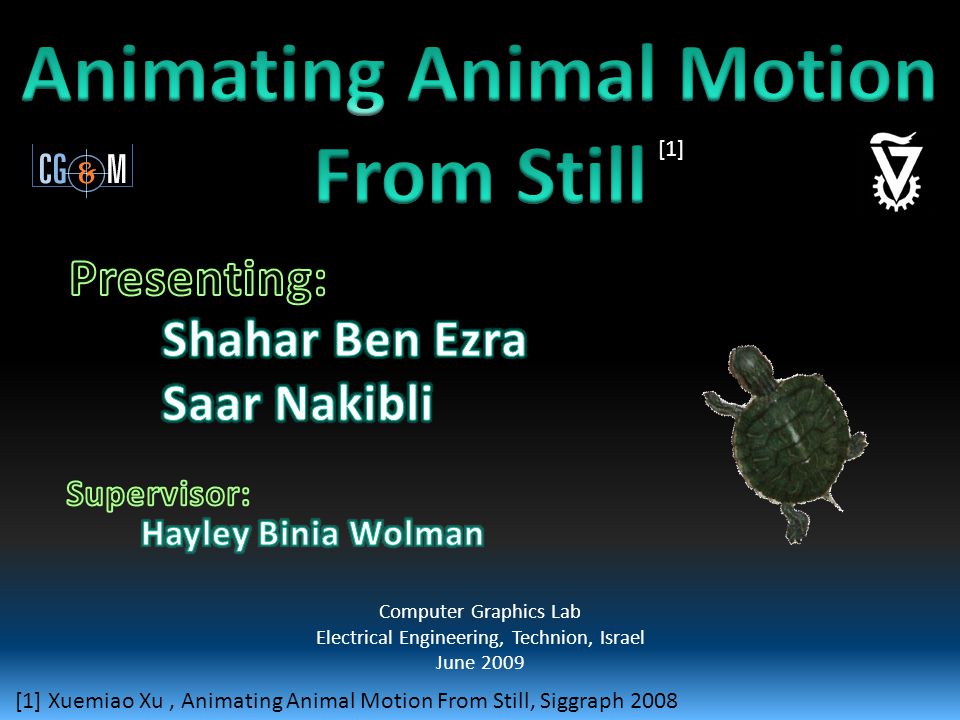 Animating Animal Motion From Still [1]

CG&M

Presenting:
Shahar Ben Ezra
Saar Nakibli

Supervisor:
Hayley Binia Wolman

Computer Graphics Lab
Electrical Engineering, Technion, Israel
June 2009

[1] Xuemiao Xu , Animating Animal Motion From Still, Siggraph 2008